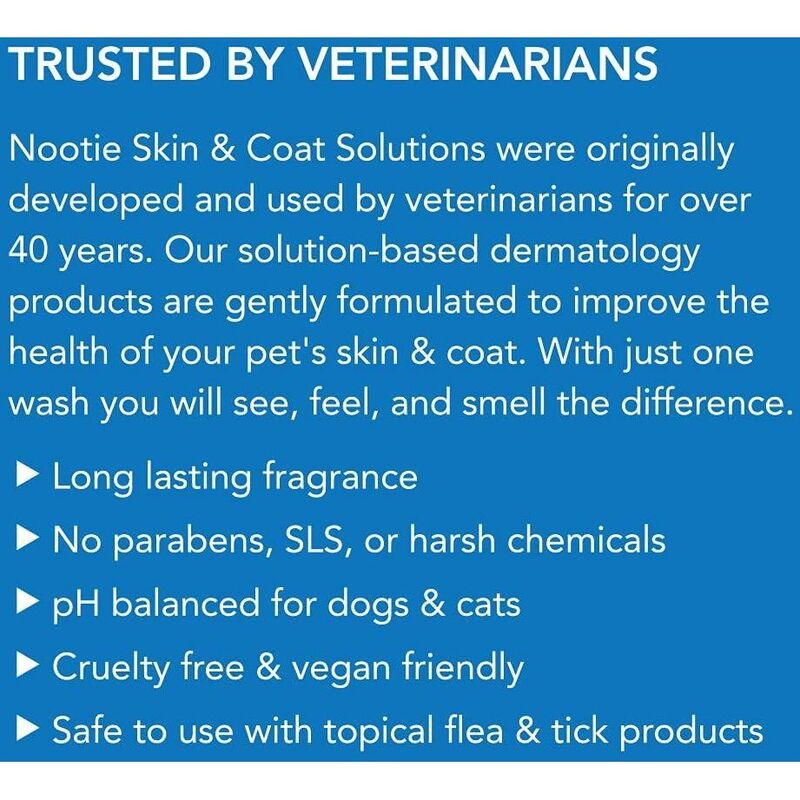 TRUSTED BY VETERINARIANS

Nootie Skin & Coat Solutions were originally developed and used by veterinarians for over 40 years. Our solution-based dermatology products are gently formulated to improve the health of your pet's skin & coat. With just one wash you will see, feel, and smell the difference.

▶ Long lasting fragrance

▶ No parabens, SLS, or harsh chemicals

▶ pH balanced for dogs & cats

▶ Cruelty free & vegan friendly

▶ Safe to use with topical flea & tick products